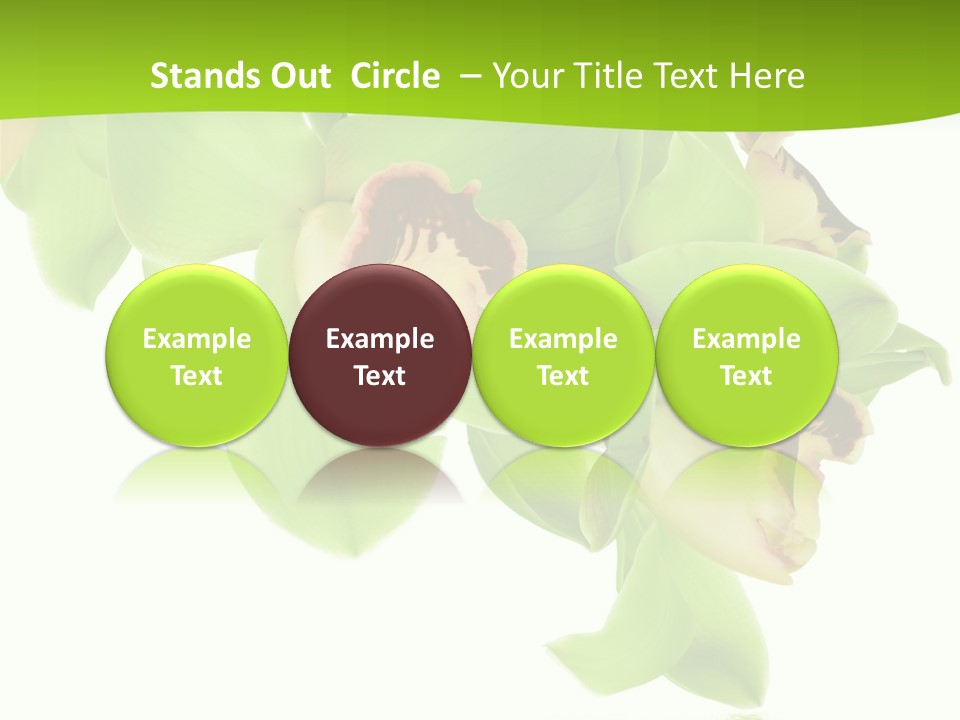 Stands Out Circle – Your Title Text Here

Example Text

Example Text

Example Text

Example Text